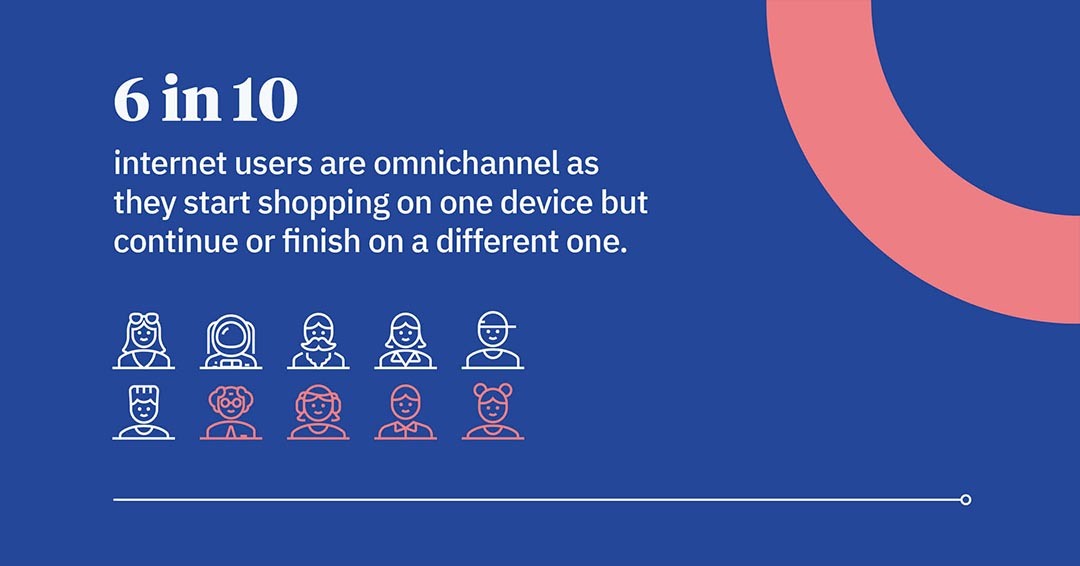 6 in 10

internet users are omnichannel as they start shopping on one device but continue or finish on a different one.